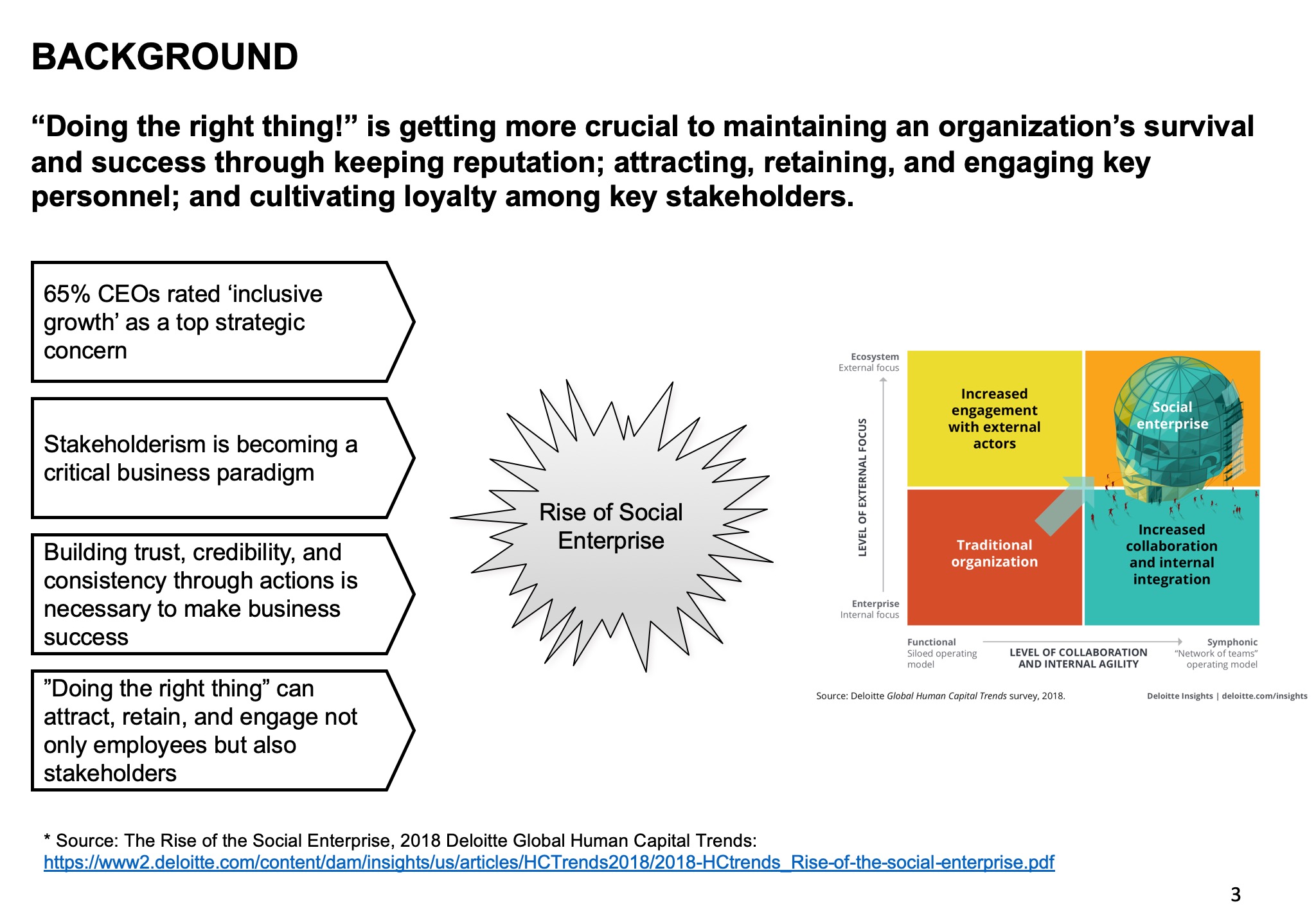 BACKGROUND

“Doing the right thing!” is getting more crucial to maintaining an organization’s survival and success through keeping reputation; attracting, retaining, and engaging key personnel; and cultivating loyalty among key stakeholders.

65% CEOs rated ‘inclusive growth’ as a top strategic concern

Stakeholderism is becoming a critical business paradigm

Building trust, credibility, and consistency through actions is necessary to make business success

”Doing the right thing” can attract, retain, and engage not only employees but also stakeholders

Rise of Social Enterprise

Ecosystem
External focus

LEVEL OF EXTERNAL FOCUS

Enterprise
Internal focus

Increased engagement with external actors

Social enterprise

Traditional organization

Increased collaboration and internal integration

Functional
Siloed operating model

LEVEL OF COLLABORATION AND INTERNAL AGILITY

Symphonic
“Network of teams” operating model

Source: Deloitte Global Human Capital Trends survey, 2018.

Deloitte Insights | deloitte.com/insights

* Source: The Rise of the Social Enterprise, 2018 Deloitte Global Human Capital Trends: https://www2.deloitte.com/content/dam/insights/us/articles/HCTrends2018/2018-HCtrends_Rise-of-the-social-enterprise.pdf

3